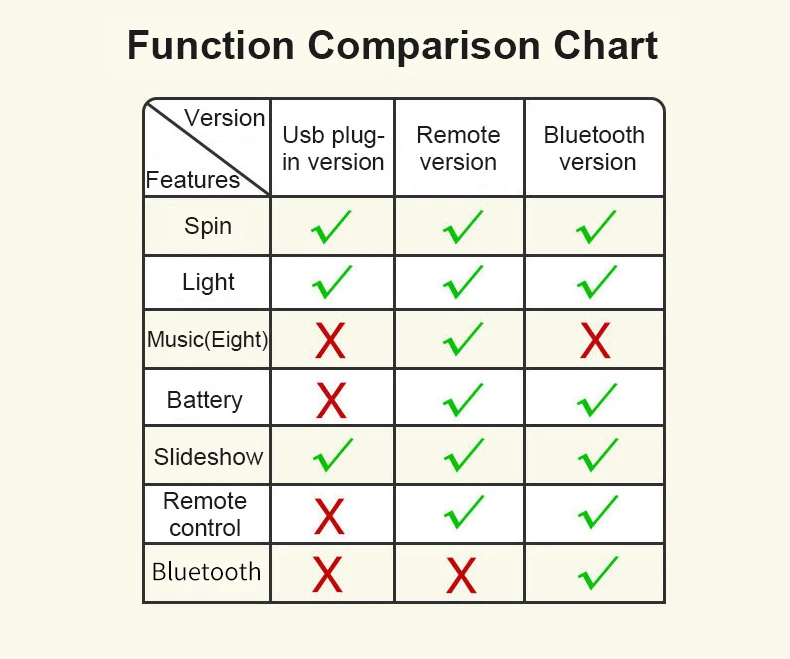 Function Comparison Chart

| Version / Features | Usb plug-in version | Remote version | Bluetooth version |
|---|---|---|---|
| Spin | ✓ | ✓ | ✓ |
| Light | ✓ | ✓ | ✓ |
| Music(Eight) | X | ✓ | X |
| Battery | X | ✓ | ✓ |
| Slideshow | ✓ | ✓ | ✓ |
| Remote control | X | ✓ | ✓ |
| Bluetooth | X | X | ✓ |